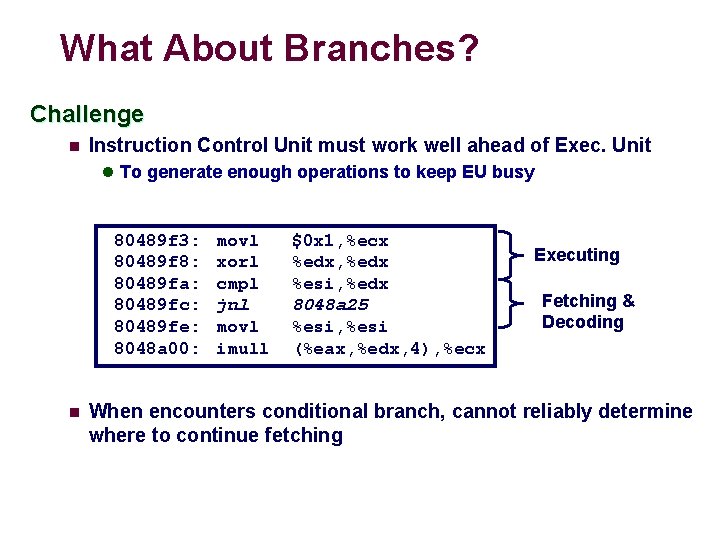 What About Branches?

Challenge

Instruction Control Unit must work well ahead of Exec. Unit

To generate enough operations to keep EU busy

80489f3: movl $0x1,%ecx
80489f8: xorl %edx,%edx
80489fa: cmpl %esi,%edx
80489fc: jnl 8048a25
80489fe: movl %esi,%esi
8048a00: imull (%eax,%edx,4),%ecx

Executing

Fetching & Decoding

When encounters conditional branch, cannot reliably determine where to continue fetching